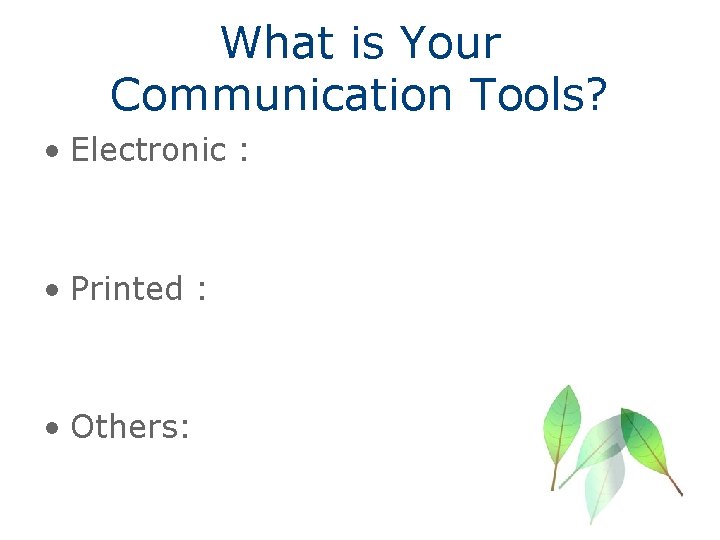 What is Your Communication Tools?

• Electronic :

• Printed :

• Others: